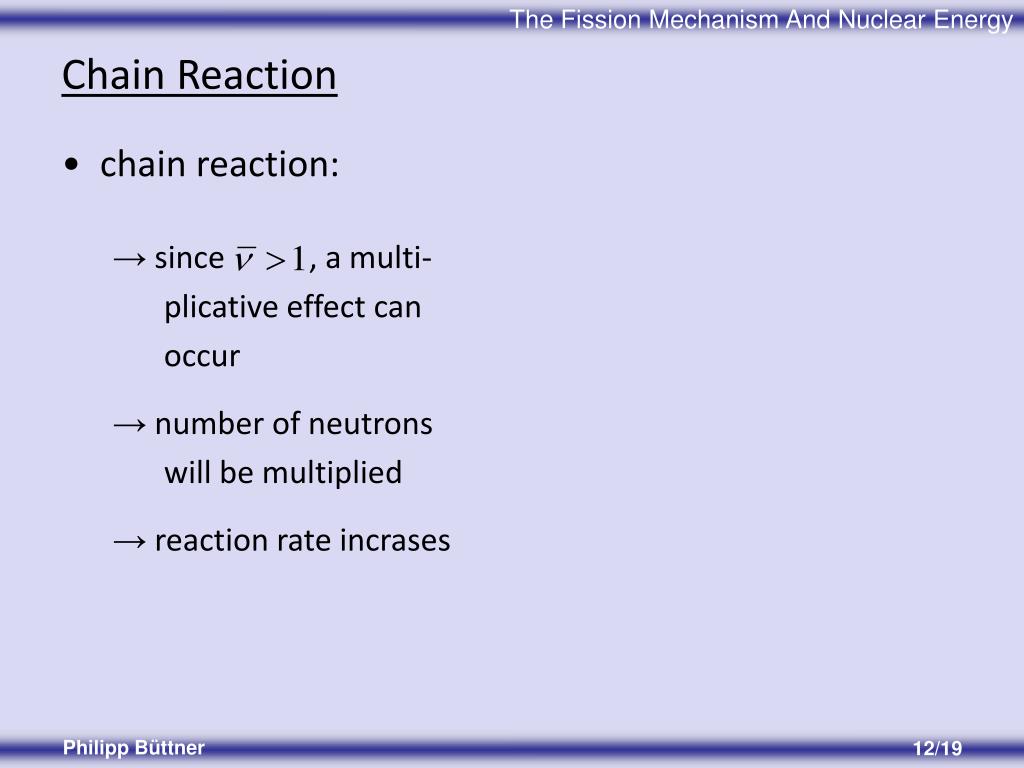 The Fission Mechanism And Nuclear Energy

Chain Reaction

• chain reaction:

→ since $\bar{\nu} > 1$, a multiplicative effect can occur

→ number of neutrons will be multiplied

→ reaction rate incrases

Philipp Büttner

12/19